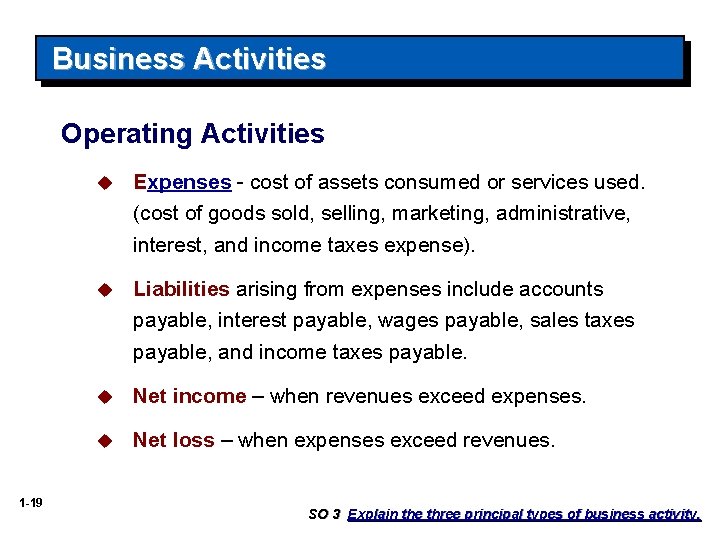 Business Activities

Operating Activities

◆ Expenses - cost of assets consumed or services used. (cost of goods sold, selling, marketing, administrative, interest, and income taxes expense).

◆ Liabilities arising from expenses include accounts payable, interest payable, wages payable, sales taxes payable, and income taxes payable.

◆ Net income – when revenues exceed expenses.

◆ Net loss – when expenses exceed revenues.

1-19

SO 3 Explain the three principal types of business activity.